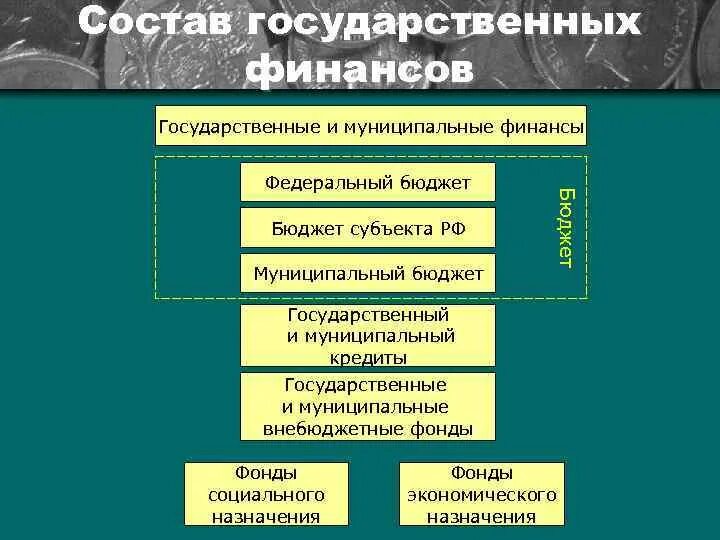 Состав государственных финансов

Государственные и муниципальные финансы

Федеральный бюджет

Бюджет субъекта РФ

Муниципальный бюджет

Бюджет

Государственный и муниципальный кредиты

Государственные и муниципальные внебюджетные фонды

Фонды социального назначения

Фонды экономического назначения